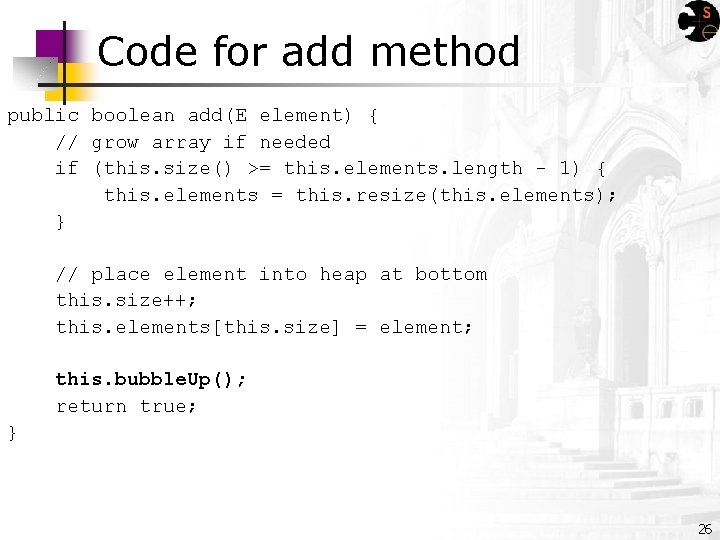 Code for add method

public boolean add(E element) {
    // grow array if needed
    if (this.size() >= this.elements.length - 1) {
        this.elements = this.resize(this.elements);
    }

    // place element into heap at bottom
    this.size++;
    this.elements[this.size] = element;

    this.bubbleUp();
    return true;
}

26